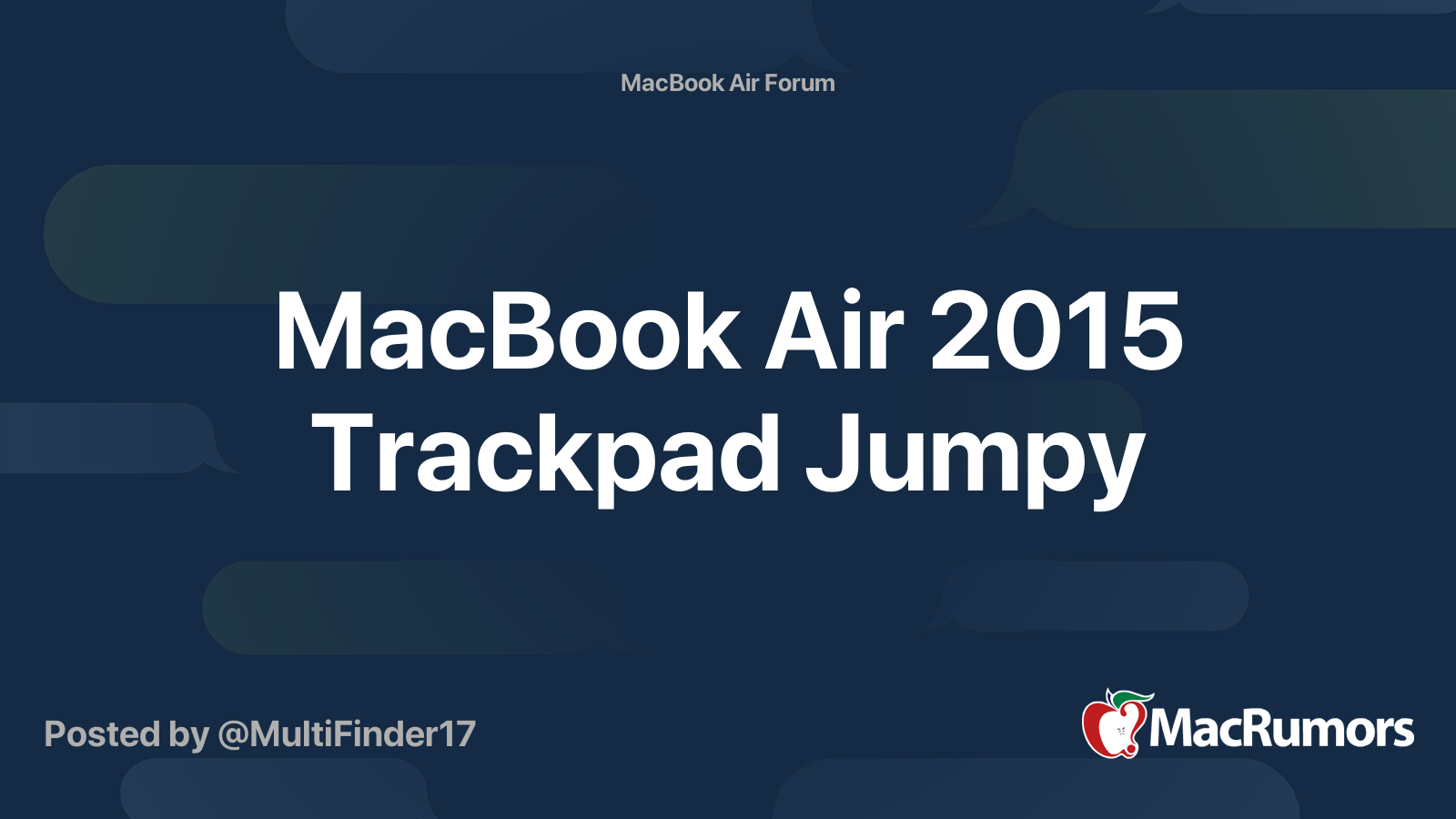 MacBook Air Forum

MacBook Air 2015 Trackpad Jumpy

Posted by @MultiFinder17

MacRumors